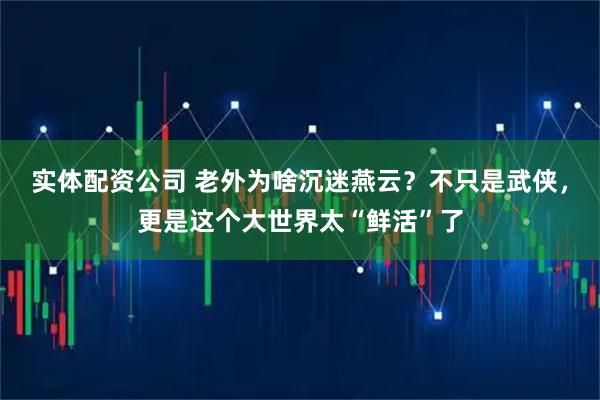 实体配资公司 老外为啥沉迷燕云？不只是武侠，更是这个大世界太“鲜活”了